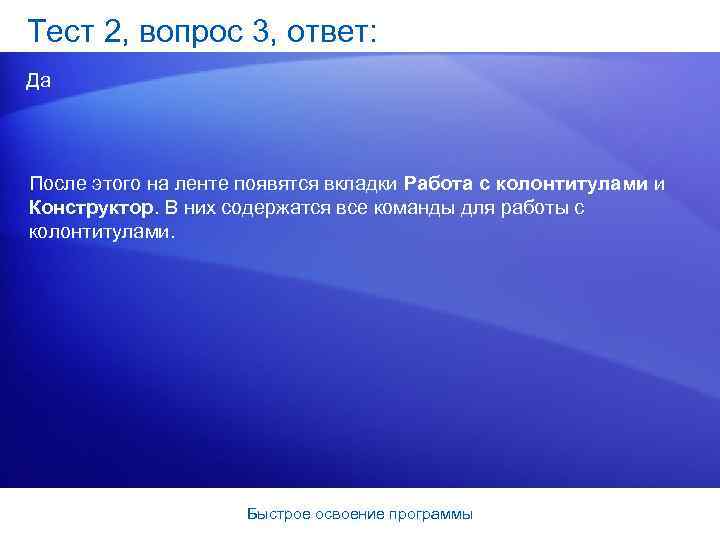 Тест 2, вопрос 3, ответ:

Да

После этого на ленте появятся вкладки Работа с колонтитулами и Конструктор. В них содержатся все команды для работы с колонтитулами.

Быстрое освоение программы